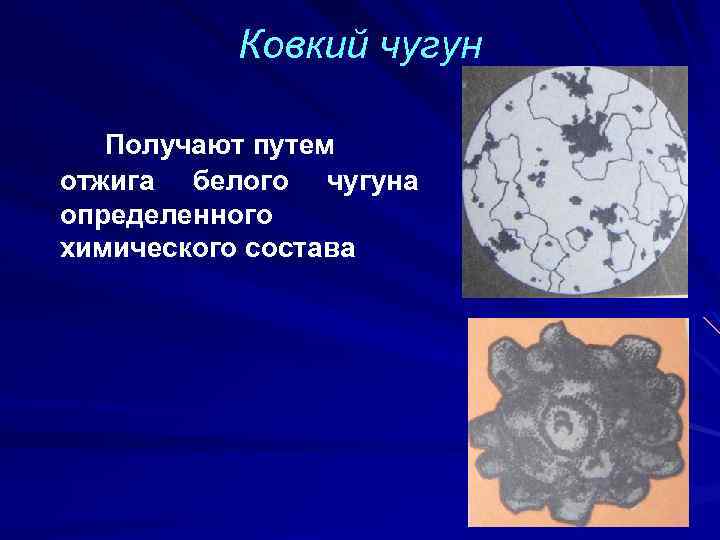 Ковкий чугун

Получают путем отжига белого чугуна определенного химического состава